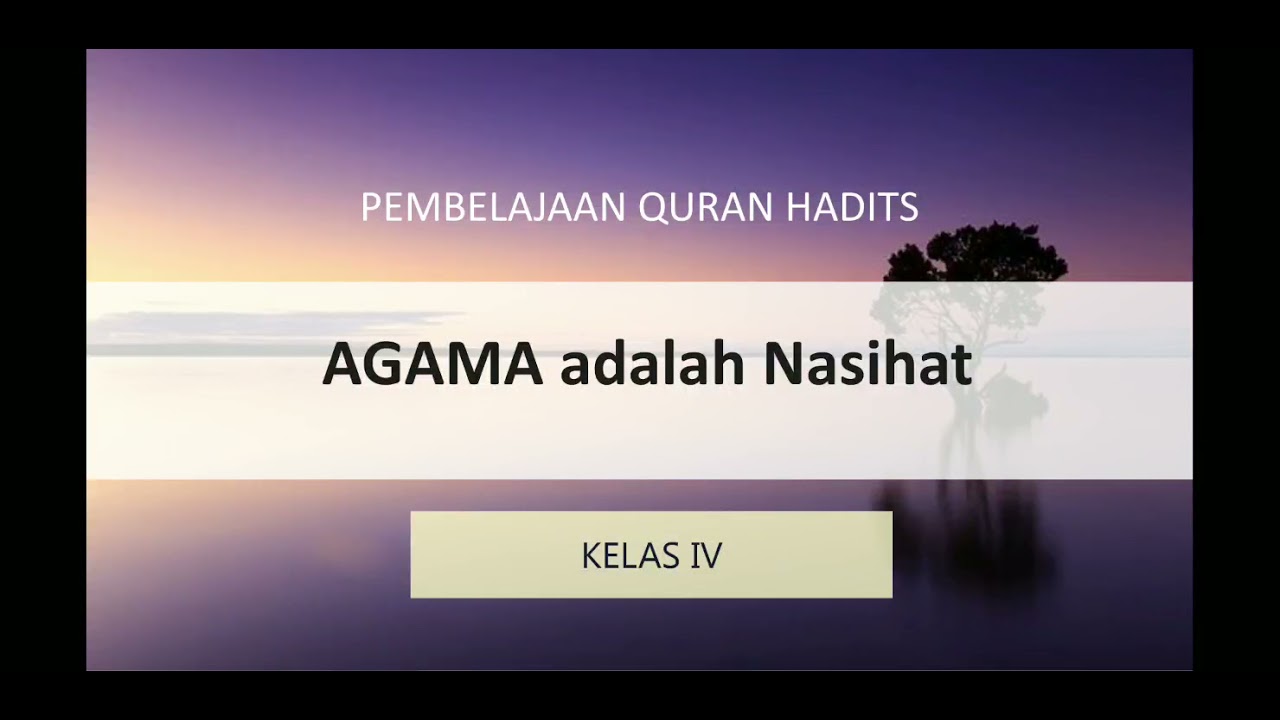 PEMBELAJAAN QURAN HADITS

AGAMA adalah Nasihat

KELAS IV